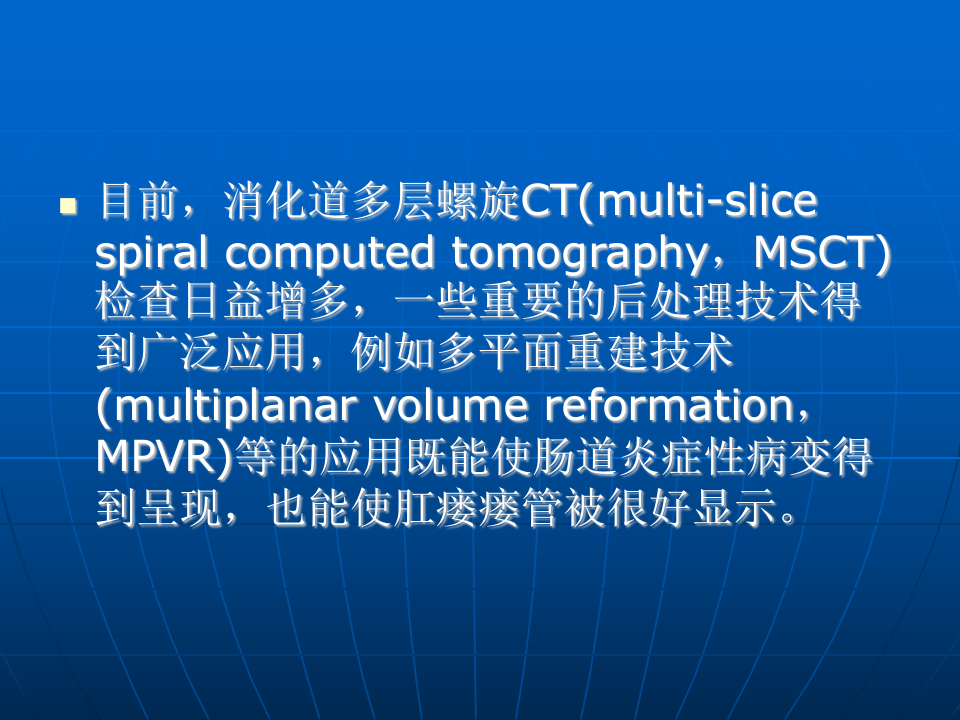 目前，消化道多层螺旋CT(multi-slice spiral computed tomography，MSCT)检查日益增多，一些重要的后处理技术得到广泛应用，例如多平面重建技术(multiplanar volume reformation，MPVR)等的应用既能使肠道炎症性病变得到呈现，也能使肛瘘瘘管被很好显示。